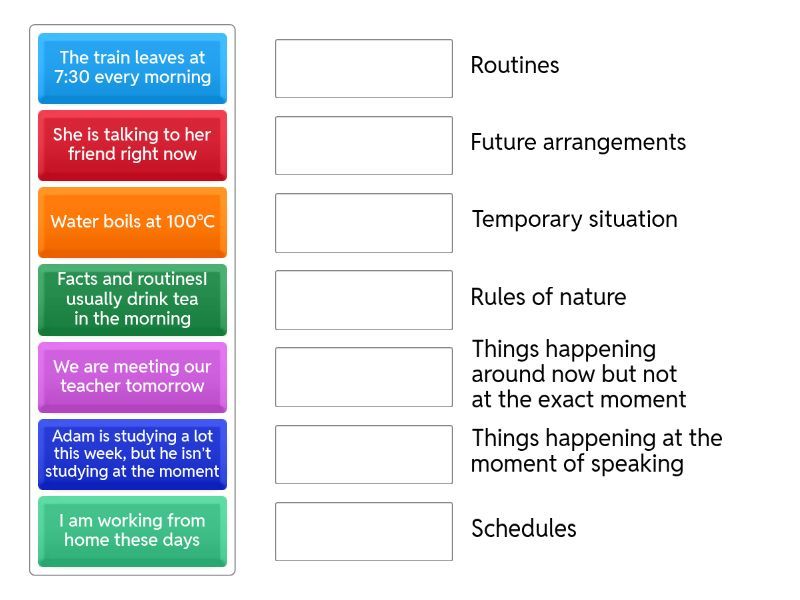 The train leaves at 7:30 every morning

She is talking to her friend right now

Water boils at 100°C

Facts and routinesI usually drink tea in the morning

We are meeting our teacher tomorrow

Adam is studying a lot this week, but he isn't studying at the moment

I am working from home these days

Routines

Future arrangements

Temporary situation

Rules of nature

Things happening around now but not at the exact moment

Things happening at the moment of speaking

Schedules